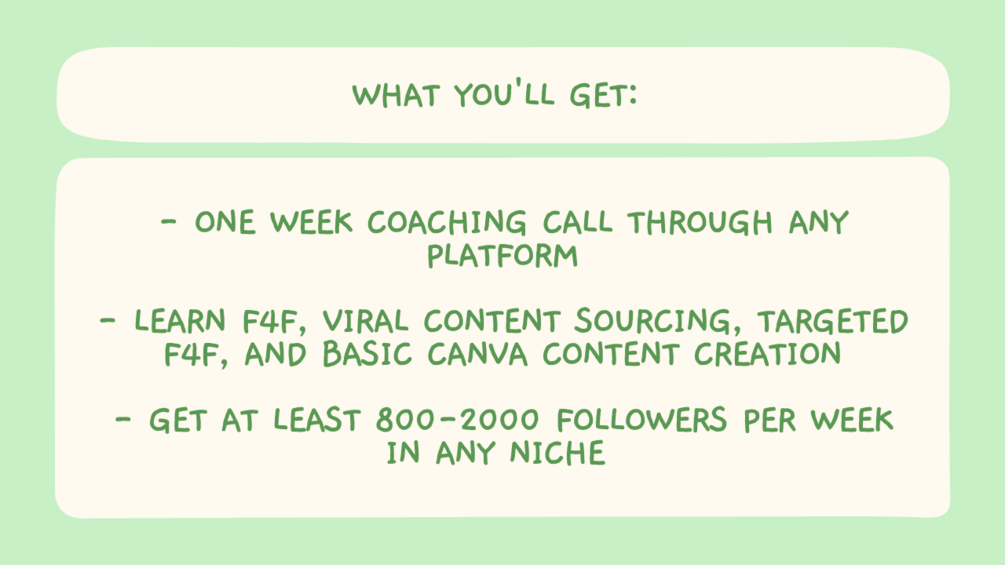 WHAT YOU'LL GET:

- ONE WEEK COACHING CALL THROUGH ANY PLATFORM

- LEARN F4F, VIRAL CONTENT SOURCING, TARGETED F4F, AND BASIC CANVA CONTENT CREATION

- GET AT LEAST 800-2000 FOLLOWERS PER WEEK IN ANY NICHE